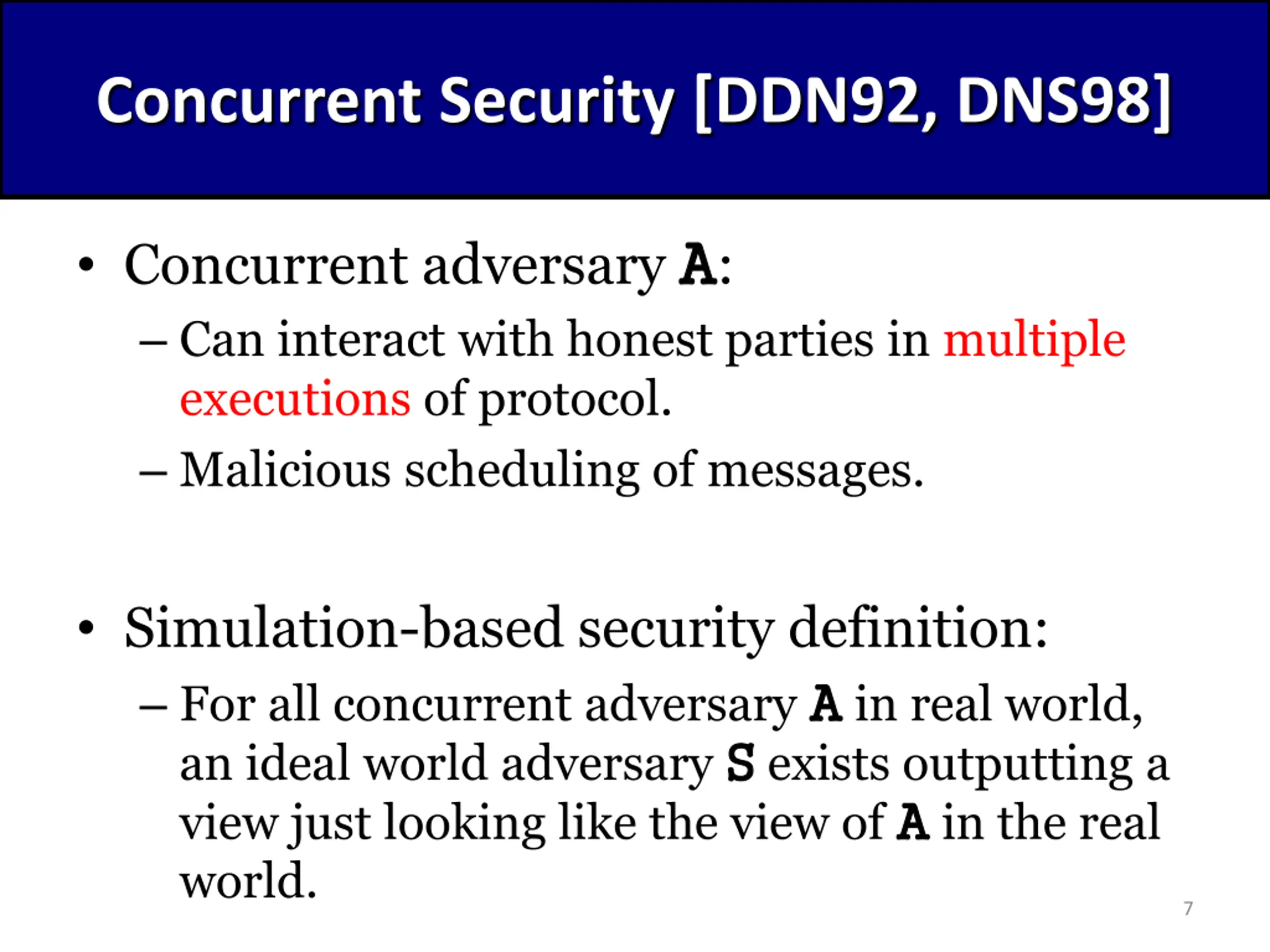 Concurrent Security [DDN92, DNS98]

• Concurrent adversary A:

– Can interact with honest parties in multiple executions of protocol.

– Malicious scheduling of messages.

• Simulation-based security definition:

– For all concurrent adversary A in real world, an ideal world adversary S exists outputting a view just looking like the view of A in the real world.

7